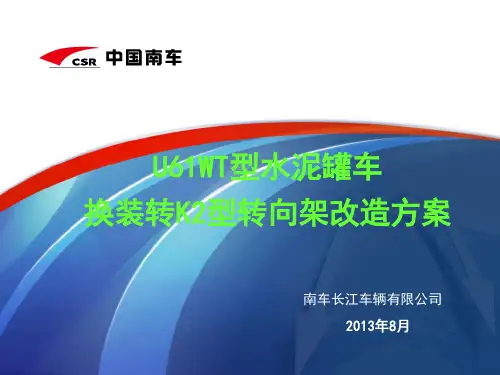 CSR 中国南车

U61WT型水泥罐车
换装转K2型转向架改造方案

南车长江车辆有限公司
2013年8月